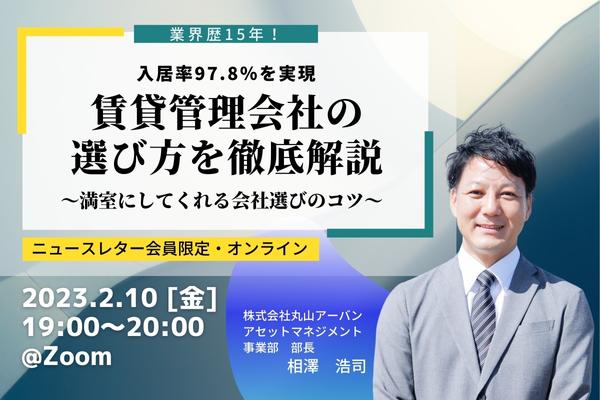 業界歴15年！

入居率97.8%を実現

賃貸管理会社の
選び方を徹底解説

～満室にしてくれる会社選びのコツ～

ニュースレター会員限定・オンライン

2023.2.10 [金]
19:00～20:00
@Zoom

株式会社丸山アーバン
アセットマネジメント
事業部 部長
相澤 浩司